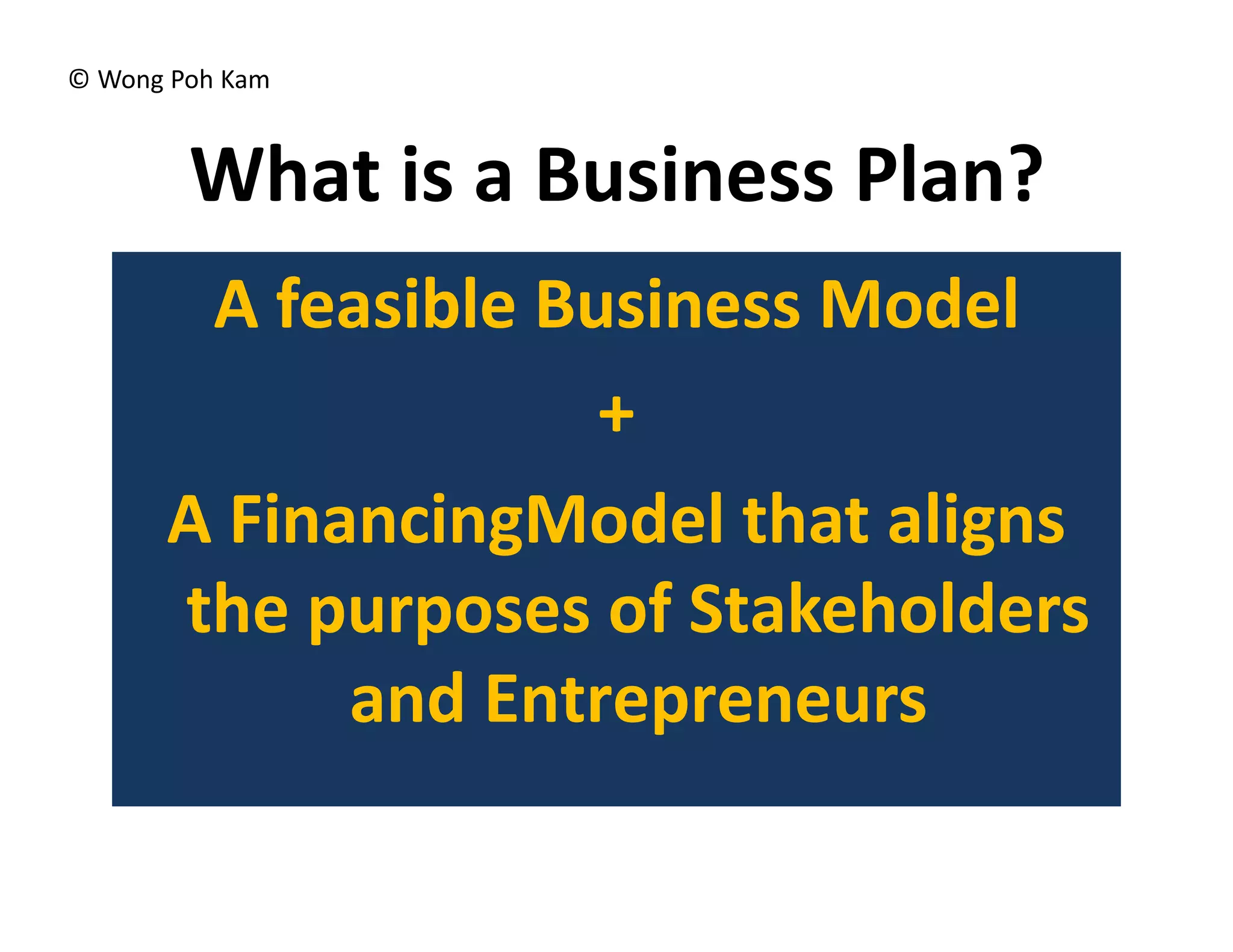 © Wong Poh Kam

What is a Business Plan?

A feasible Business Model

+

A FinancingModel that aligns the purposes of Stakeholders and Entrepreneurs